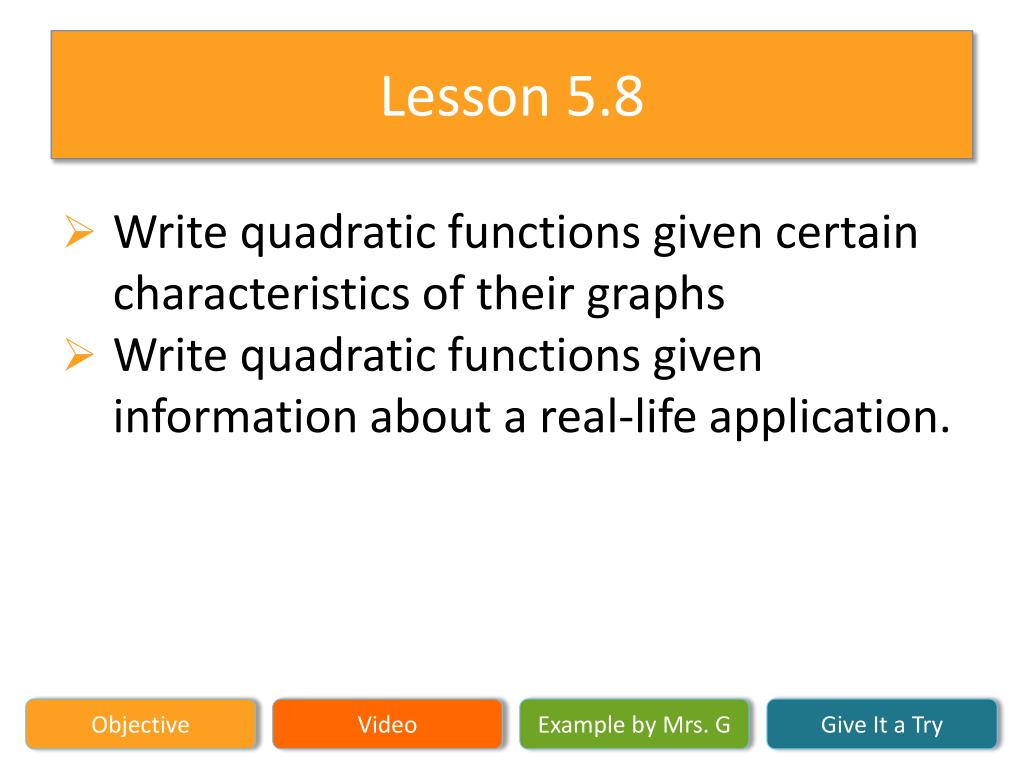 Lesson 5.8

➢ Write quadratic functions given certain characteristics of their graphs
➢ Write quadratic functions given information about a real-life application.

Objective
Video
Example by Mrs. G
Give It a Try